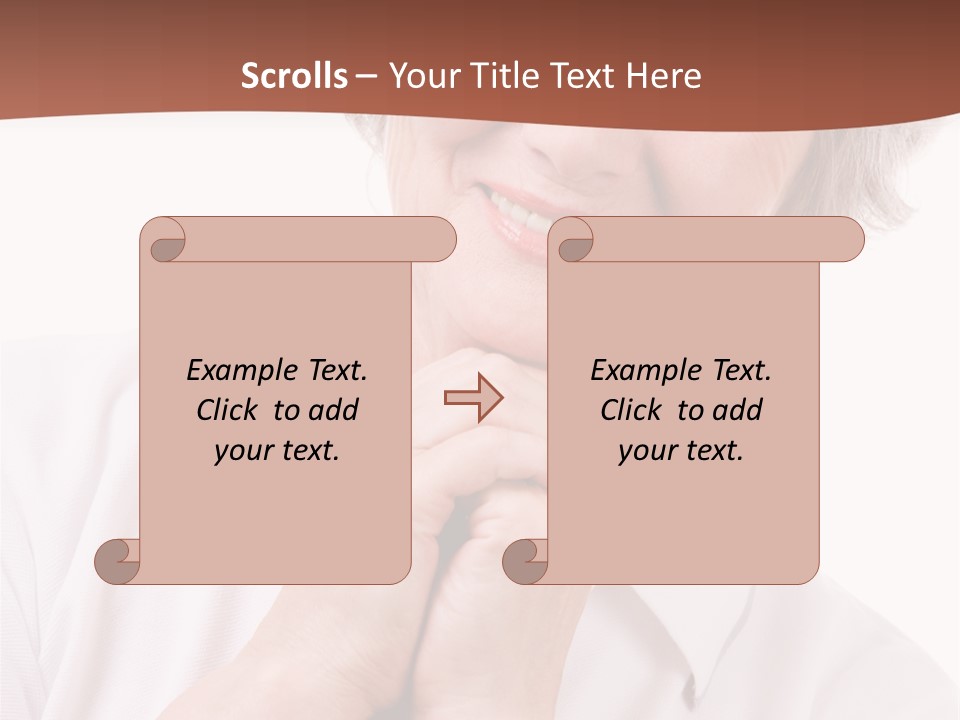 Scrolls – Your Title Text Here

Example Text. Click to add your text.

Example Text. Click to add your text.